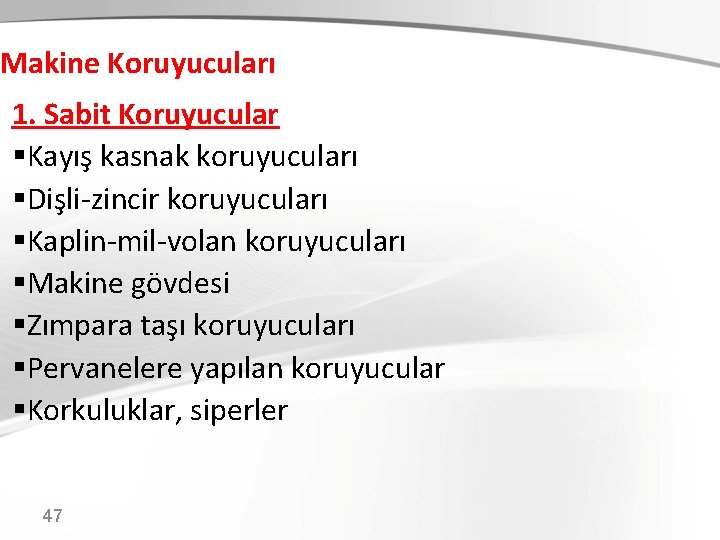 Makine Koruyucuları

1. Sabit Koruyucular

▪Kayış kasnak koruyucuları
▪Dişli-zincir koruyucuları
▪Kaplin-mil-volan koruyucuları
▪Makine gövdesi
▪Zımpara taşı koruyucuları
▪Pervanelere yapılan koruyucular
▪Korkuluklar, siperler

47